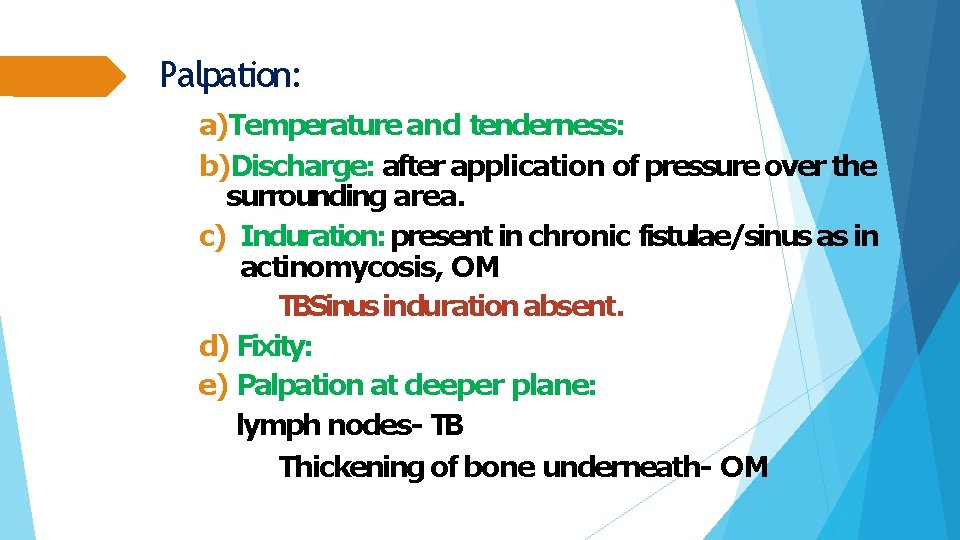 Palpation:

a)Temperature and tenderness:

b)Discharge: after application of pressure over the surrounding area.

c) Induration: present in chronic fistulae/sinus as in actinomycosis, OM

TBSinus induration absent.

d) Fixity:

e) Palpation at deeper plane:

lymph nodes- TB

Thickening of bone underneath- OM